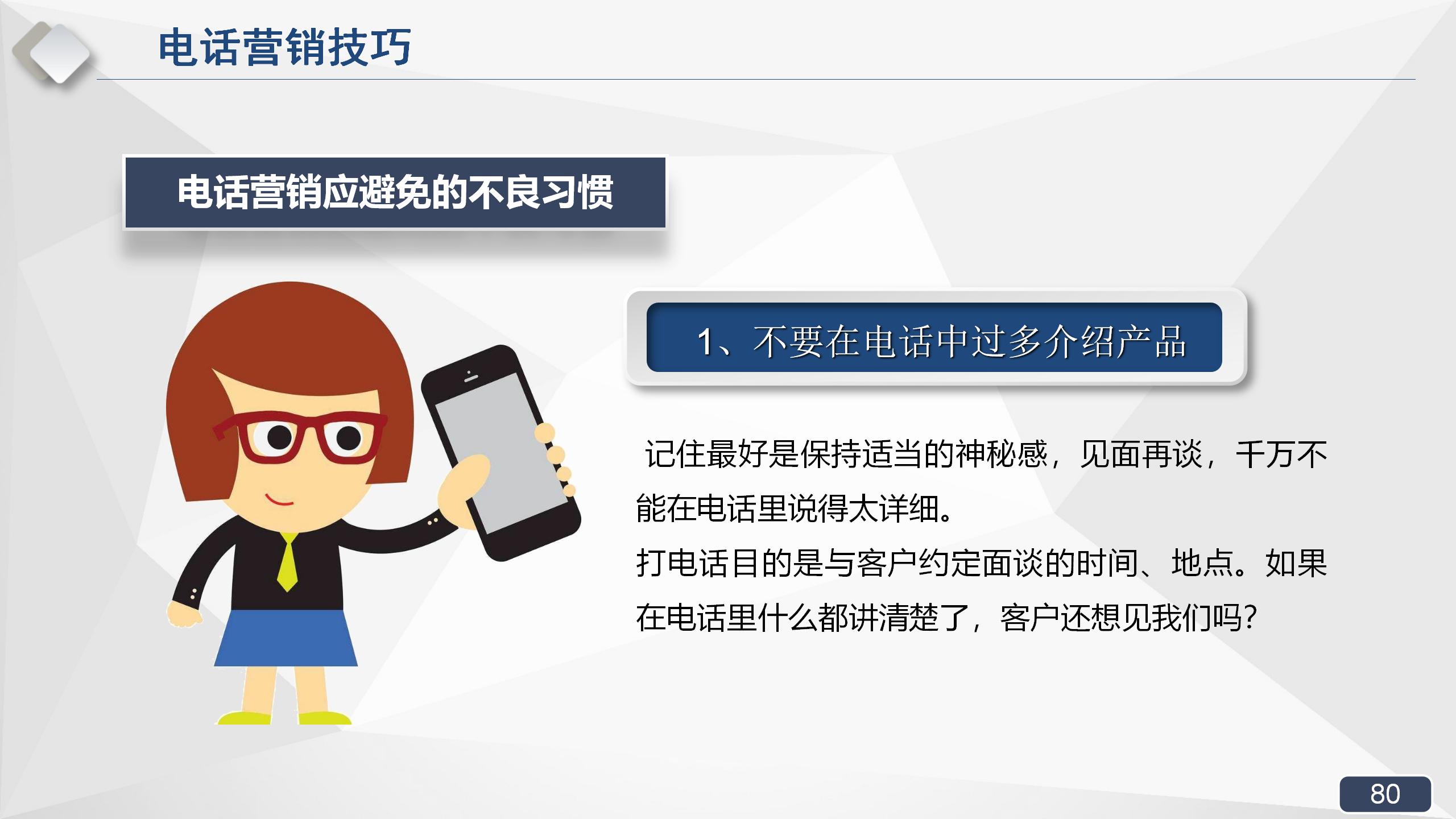 电话营销技巧

电话营销应避免的不良习惯

1、不要在电话中过多介绍产品

记住最好是保持适当的神秘感，见面再谈，千万不能在电话里说得太详细。
打电话目的是与客户约定面谈的时间、地点。如果在电话里什么都讲清楚了，客户还想见我们吗?

80